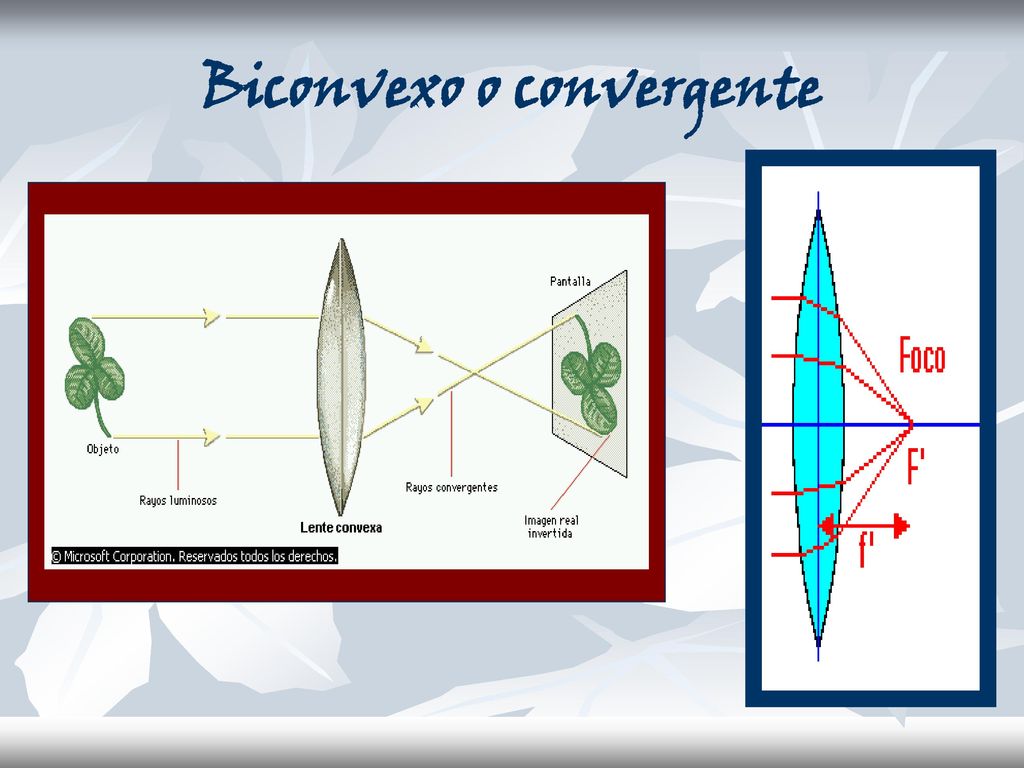 Biconvexo o convergente

Pantalla

Objeto

Rayos luminosos

Lente convexa

Rayos convergentes

Imagen real invertida

© Microsoft Corporation. Reservados todos los derechos.

Foco

F'

f'